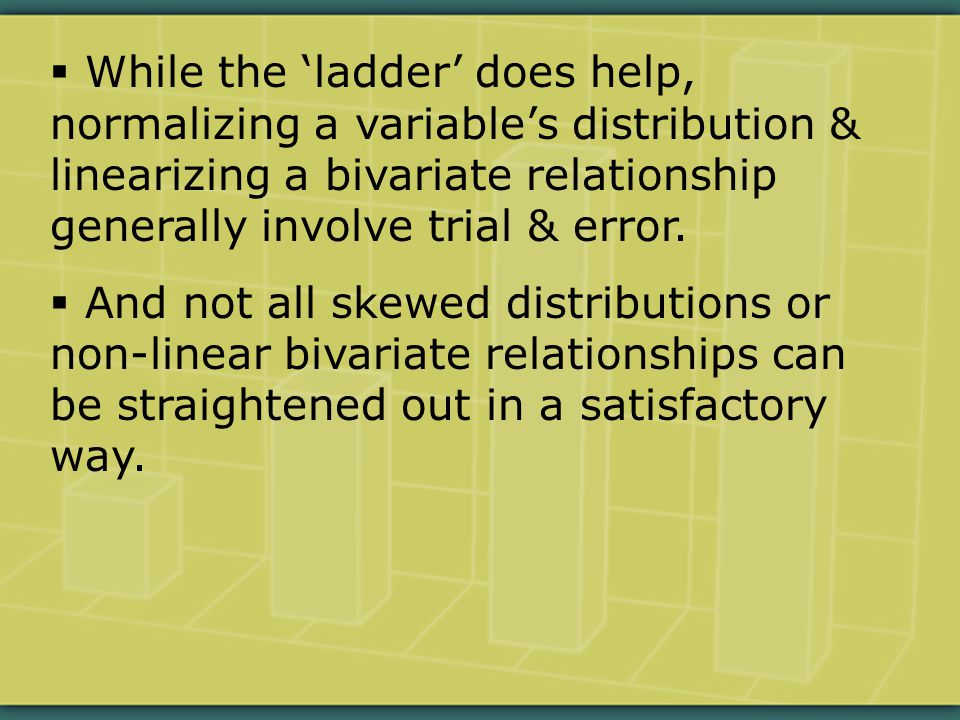 ▪ While the ‘ladder’ does help, normalizing a variable’s distribution & linearizing a bivariate relationship generally involve trial & error.

▪ And not all skewed distributions or non-linear bivariate relationships can be straightened out in a satisfactory way.